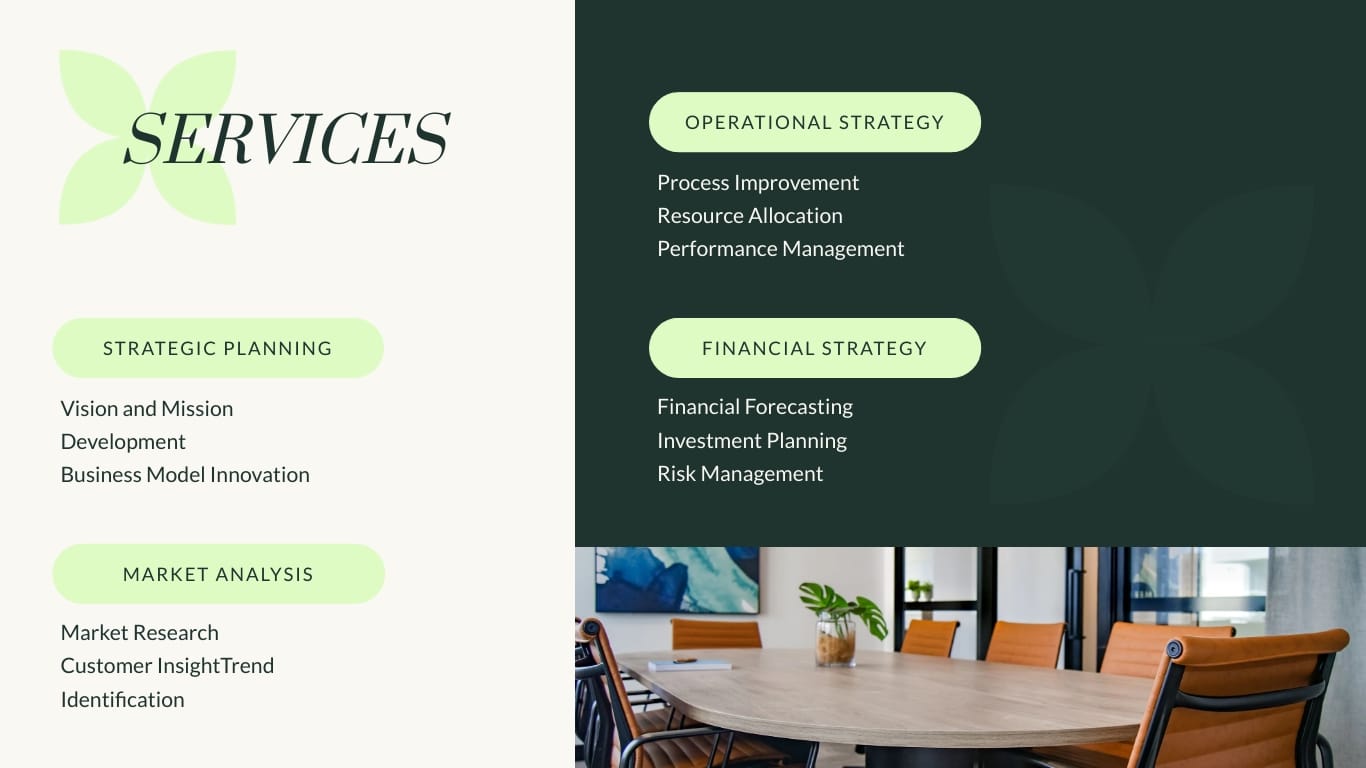 SERVICES

STRATEGIC PLANNING

Vision and Mission Development
Business Model Innovation

MARKET ANALYSIS

Market Research
Customer InsightTrend Identification

OPERATIONAL STRATEGY

Process Improvement
Resource Allocation
Performance Management

FINANCIAL STRATEGY

Financial Forecasting
Investment Planning
Risk Management